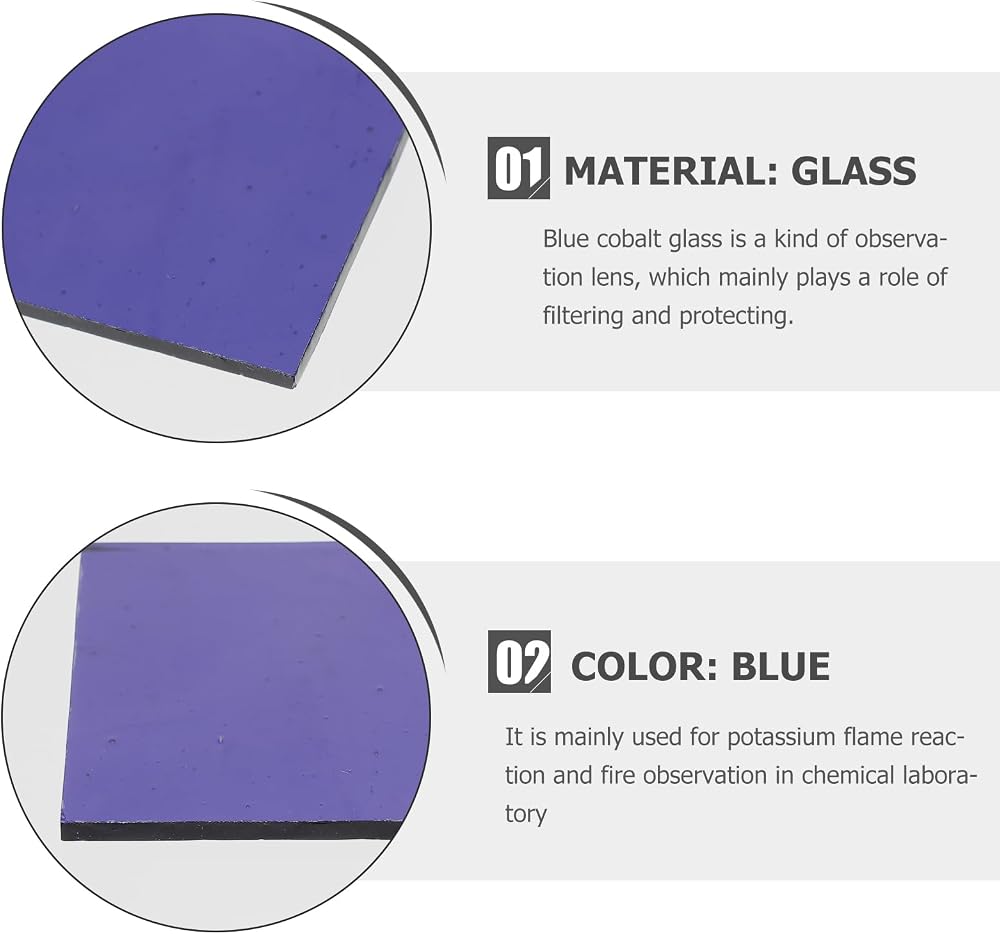 01 MATERIAL: GLASS

Blue cobalt glass is a kind of observation lens, which mainly plays a role of filtering and protecting.

02 COLOR: BLUE

It is mainly used for potassium flame reaction and fire observation in chemical laboratory